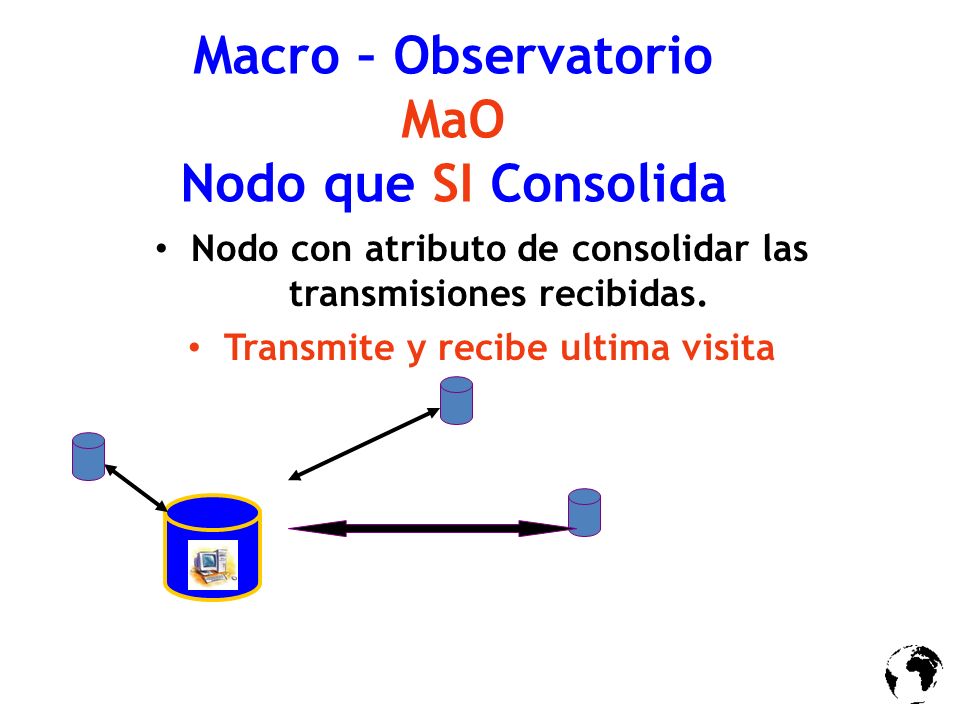 Macro – Observatorio
MaO
Nodo que SI Consolida

• Nodo con atributo de consolidar las transmisiones recibidas.

• Transmite y recibe ultima visita